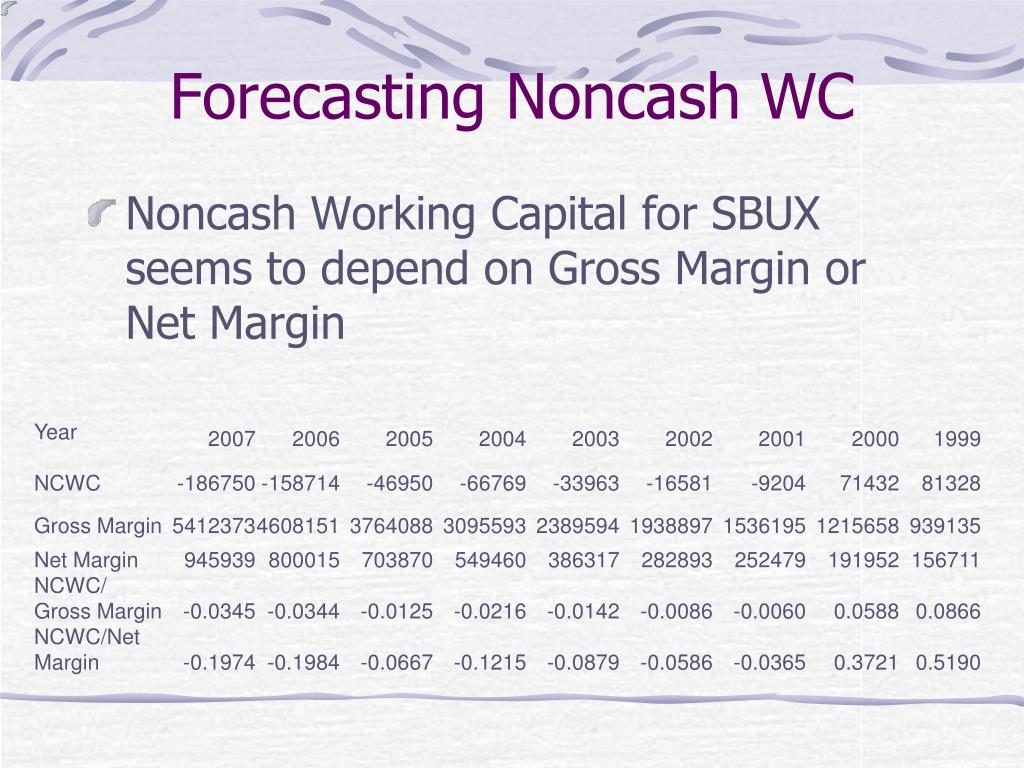 Forecasting Noncash WC

Noncash Working Capital for SBUX seems to depend on Gross Margin or Net Margin

| Year | 2007 | 2006 | 2005 | 2004 | 2003 | 2002 | 2001 | 2000 | 1999 |
|---|---|---|---|---|---|---|---|---|---|
| NCWC | -186750 | -158714 | -46950 | -66769 | -33963 | -16581 | -9204 | 71432 | 81328 |
| Gross Margin | 5412373 | 4608151 | 3764088 | 3095593 | 2389594 | 1938897 | 1536195 | 1215658 | 939135 |
| Net Margin | 945939 | 800015 | 703870 | 549460 | 386317 | 282893 | 252479 | 191952 | 156711 |
| NCWC/ Gross Margin | -0.0345 | -0.0344 | -0.0125 | -0.0216 | -0.0142 | -0.0086 | -0.0060 | 0.0588 | 0.0866 |
| NCWC/Net Margin | -0.1974 | -0.1984 | -0.0667 | -0.1215 | -0.0879 | -0.0586 | -0.0365 | 0.3721 | 0.5190 |